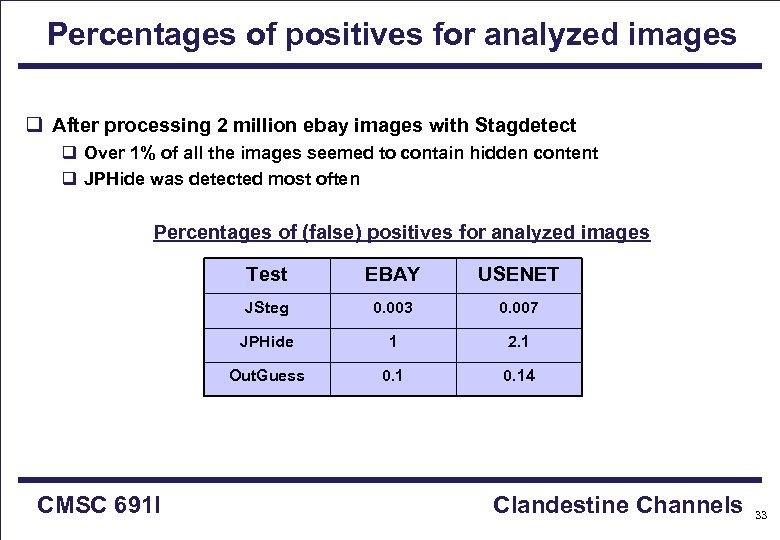 Percentages of positives for analyzed images

❑ After processing 2 million ebay images with Stagdetect
❑ Over 1% of all the images seemed to contain hidden content
❑ JPHide was detected most often

Percentages of (false) positives for analyzed images

| Test | EBAY | USENET |
|---|---|---|
| JSteg | 0.003 | 0.007 |
| JPHide | 1 | 2.1 |
| OutGuess | 0.1 | 0.14 |

CMSC 691I

Clandestine Channels

33